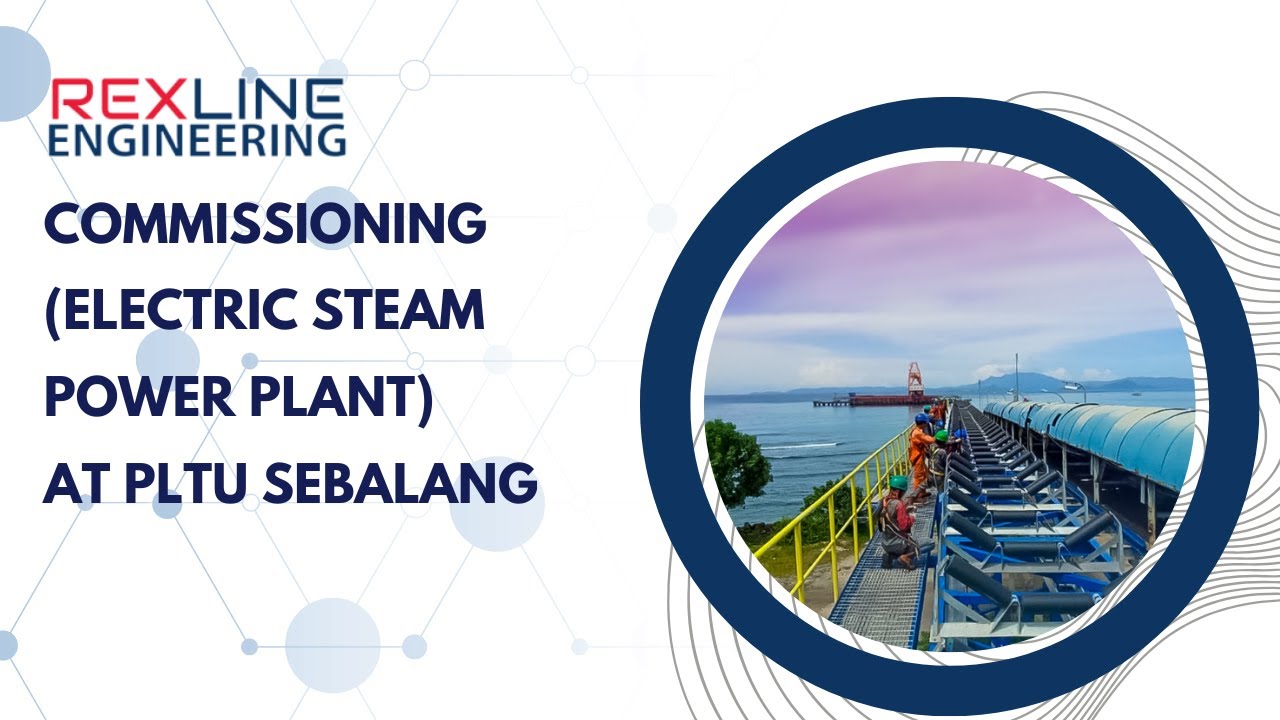 REXLINE
ENGINEERING

COMMISSIONING (ELECTRIC STEAM POWER PLANT) AT PLTU SEBALANG